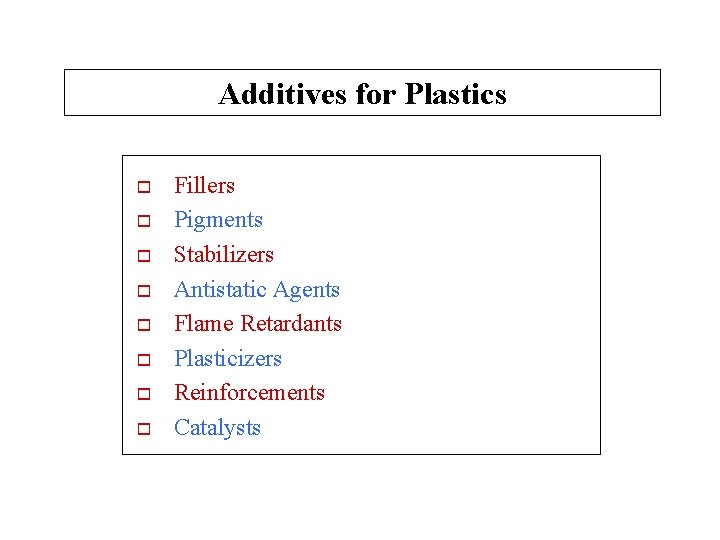 Additives for Plastics

- Fillers
- Pigments
- Stabilizers
- Antistatic Agents
- Flame Retardants
- Plasticizers
- Reinforcements
- Catalysts